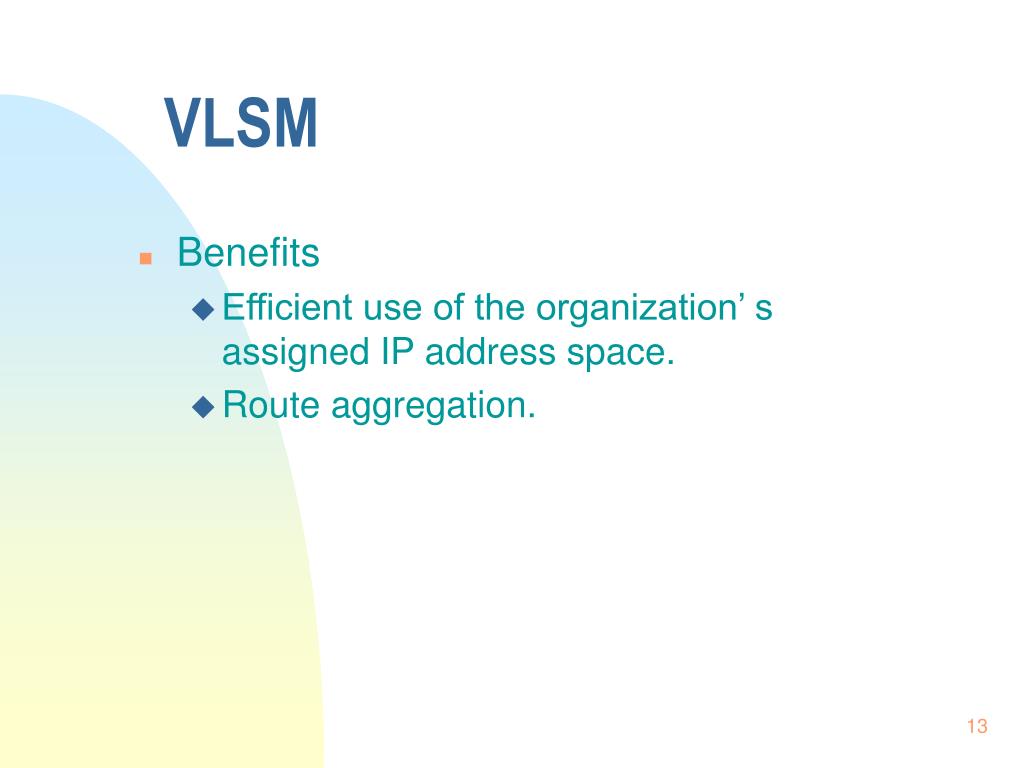 VLSM

Benefits

Efficient use of the organization’ s assigned IP address space.

Route aggregation.

13